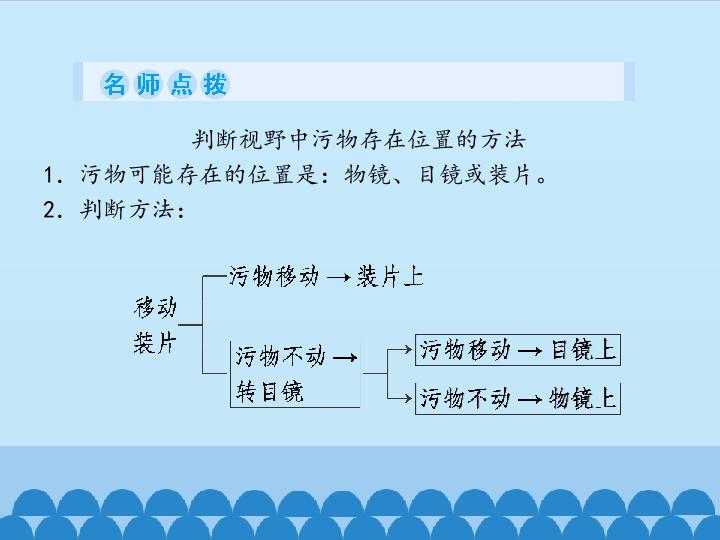 名师点拨

判断视野中污物存在位置的方法

1．污物可能存在的位置是：物镜、目镜或装片。

2．判断方法：

移动装片

污物移动 → 装片上

污物不动 → 转目镜

污物移动 → 目镜上

污物不动 → 物镜上